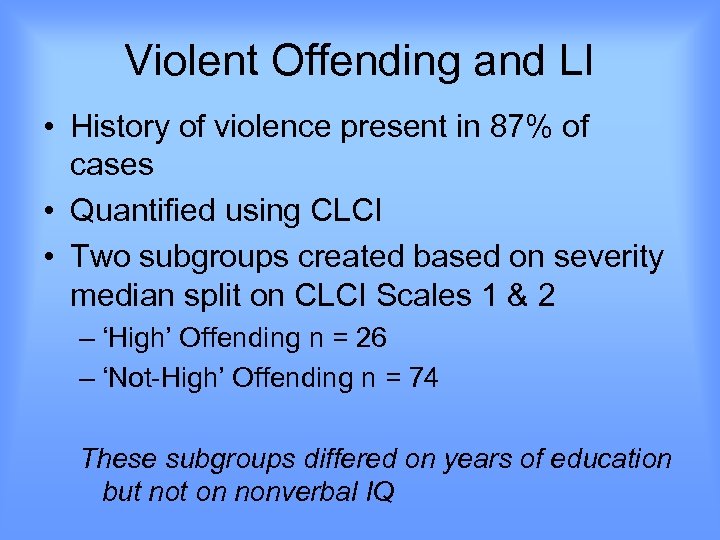 Violent Offending and LI

• History of violence present in 87% of cases
• Quantified using CLCI
• Two subgroups created based on severity median split on CLCI Scales 1 & 2
– ‘High’ Offending n = 26
– ‘Not-High’ Offending n = 74

These subgroups differed on years of education but not on nonverbal IQ